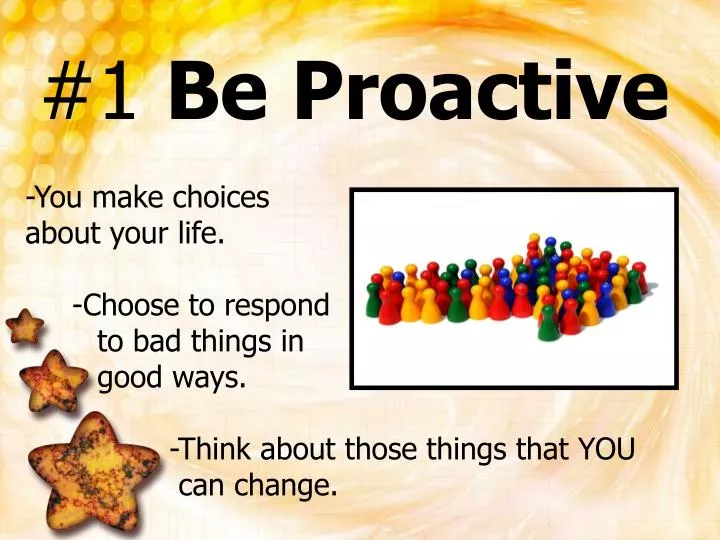 #1 Be Proactive

-You make choices about your life.

-Choose to respond to bad things in good ways.

-Think about those things that YOU can change.